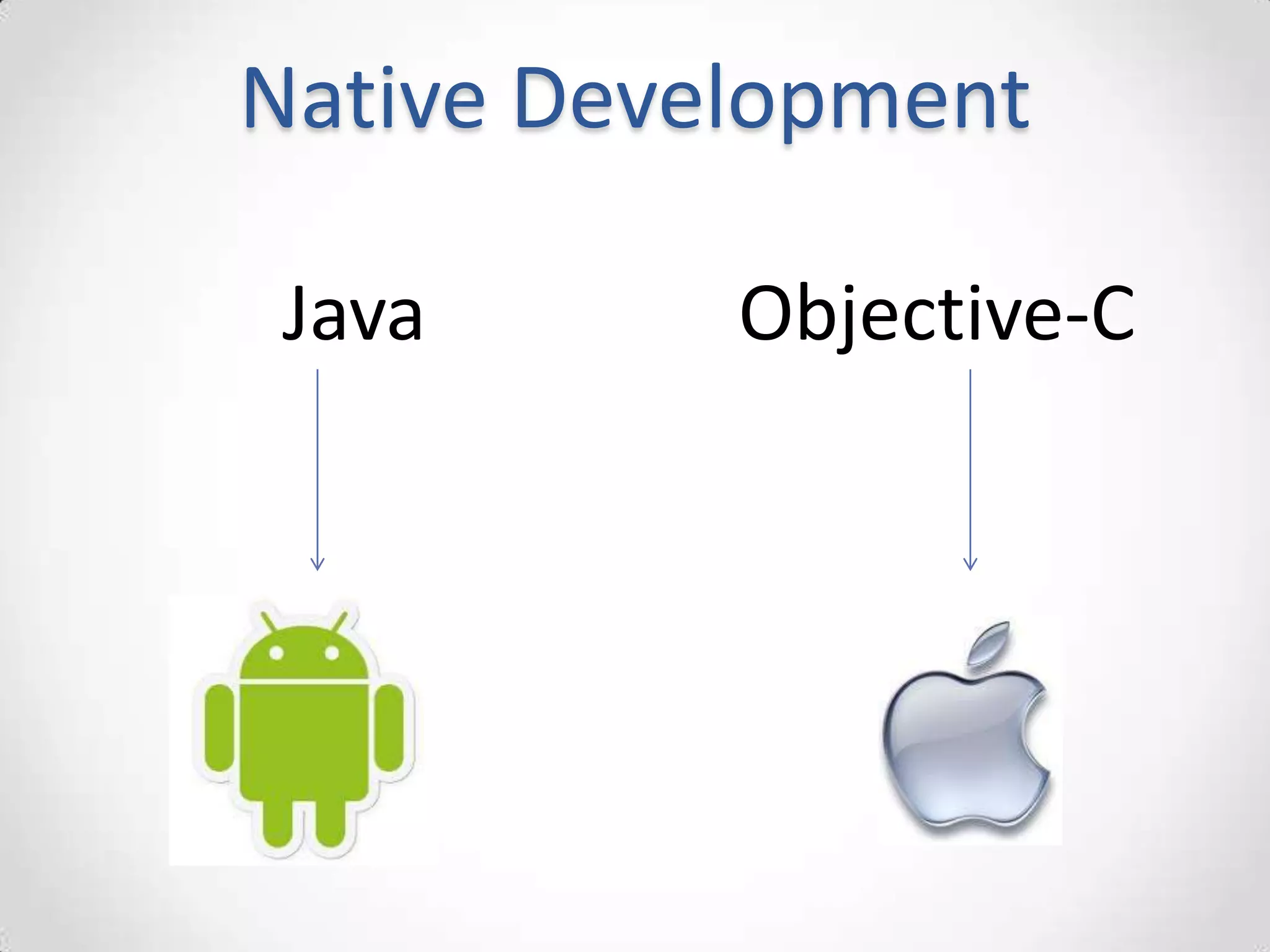 Native Development

Java

Objective-C